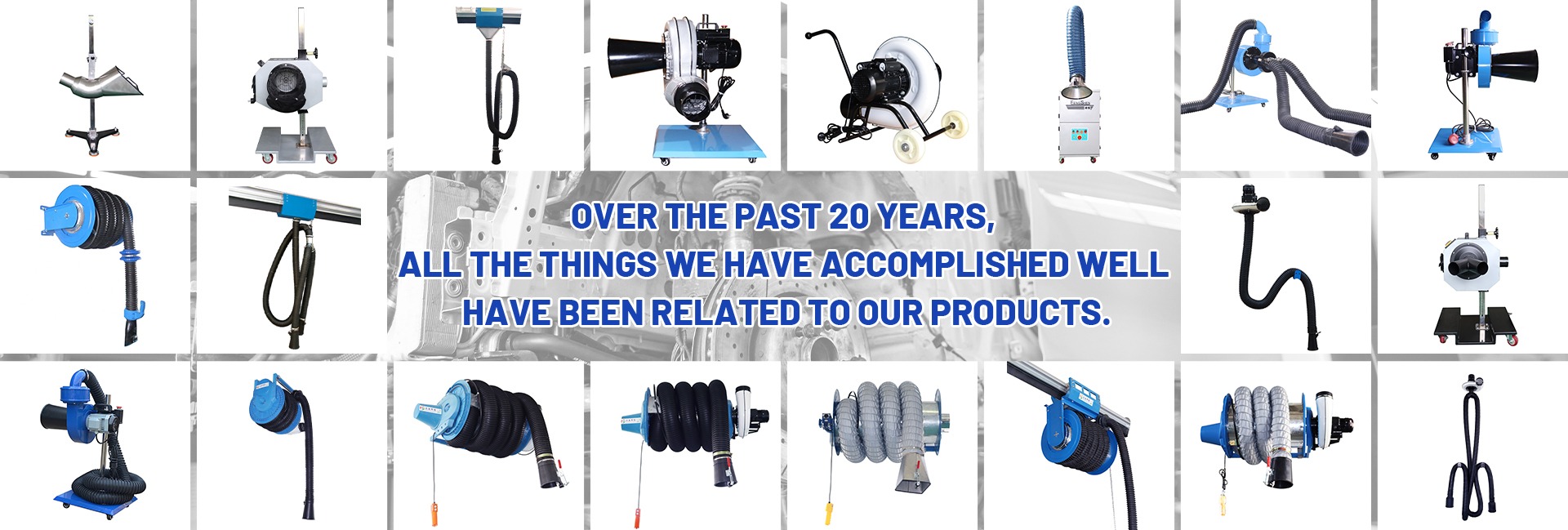 OVER THE PAST 20 YEARS,
ALL THE THINGS WE HAVE ACCOMPLISHED WELL
HAVE BEEN RELATED TO OUR PRODUCTS.